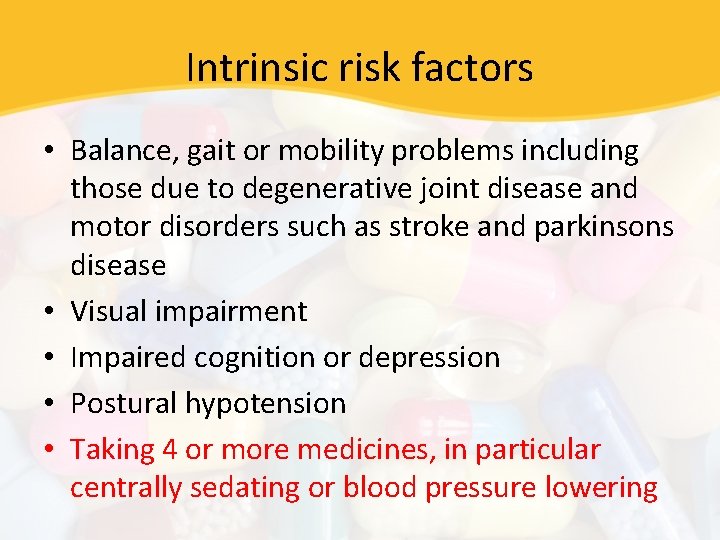 Intrinsic risk factors

• Balance, gait or mobility problems including those due to degenerative joint disease and motor disorders such as stroke and parkinsons disease
• Visual impairment
• Impaired cognition or depression
• Postural hypotension
• Taking 4 or more medicines, in particular centrally sedating or blood pressure lowering